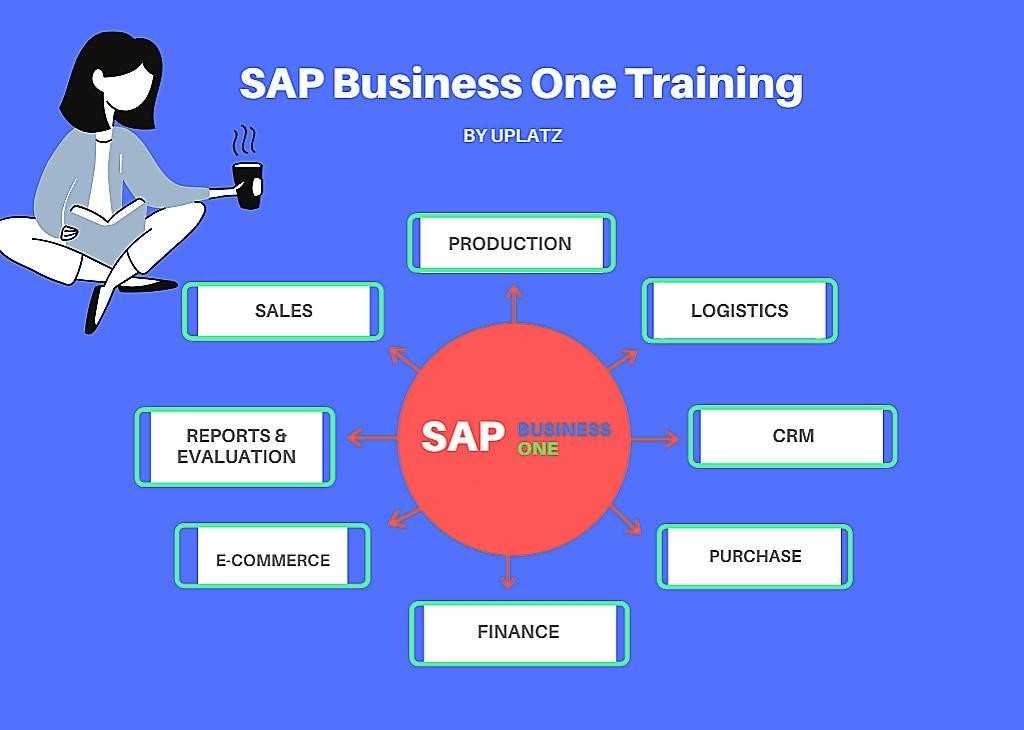 SAP Business One Training

BY UPLATZ

PRODUCTION

SALES

LOGISTICS

REPORTS & EVALUATION

SAP BUSINESS ONE

CRM

E-COMMERCE

PURCHASE

FINANCE